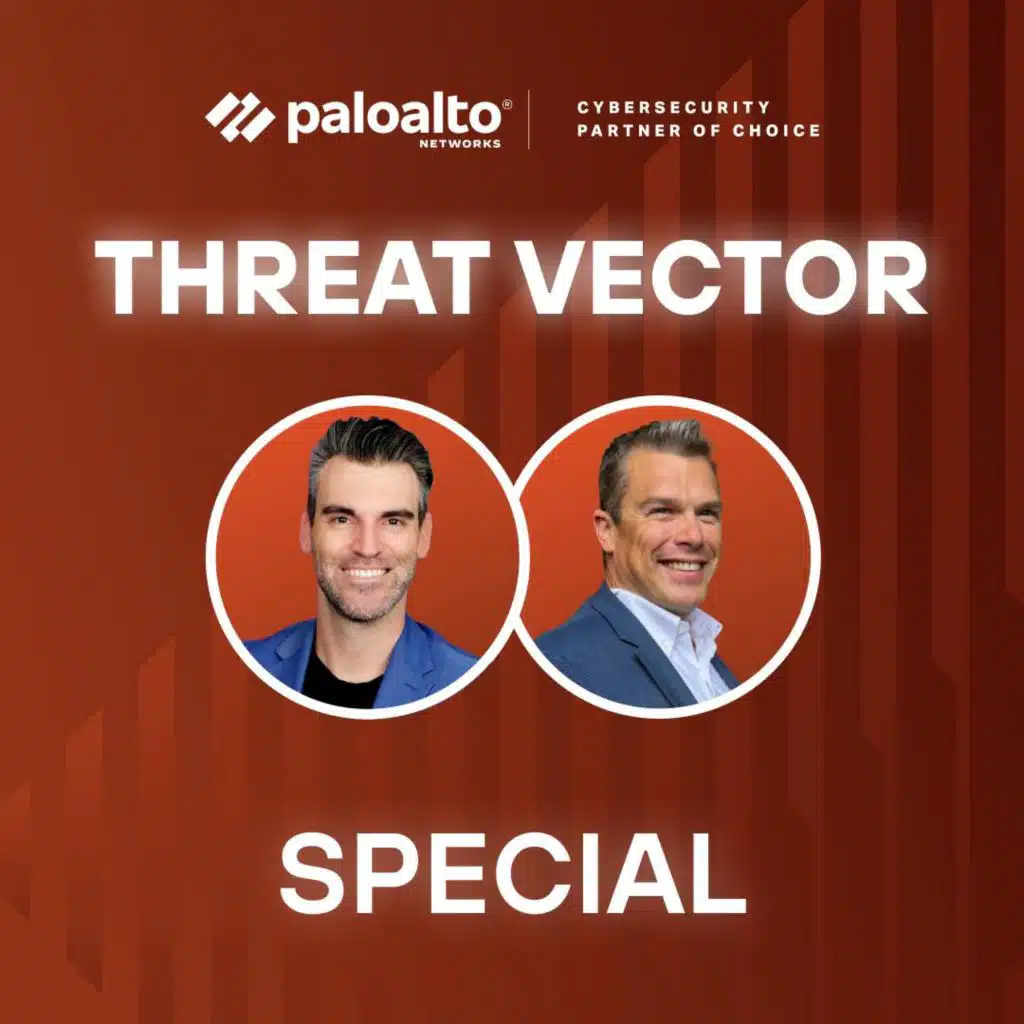 paloalto® NETWORKS

CYBERSECURITY PARTNER OF CHOICE

THREAT VECTOR

SPECIAL